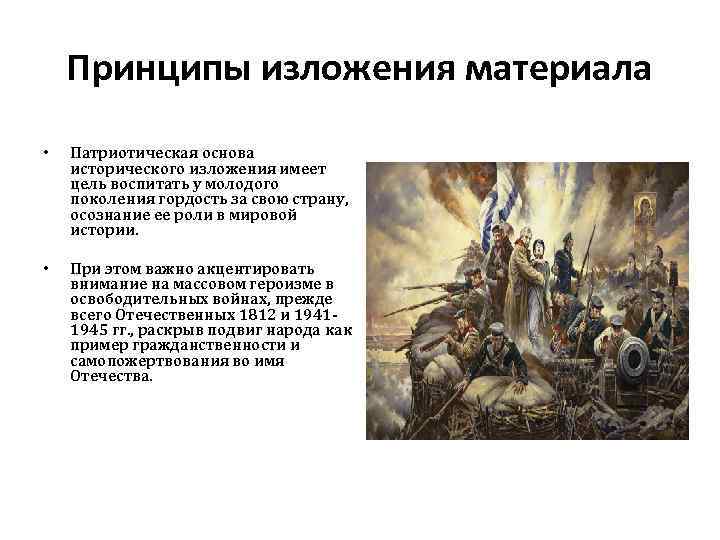 Принципы изложения материала

• Патриотическая основа исторического изложения имеет цель воспитать у молодого поколения гордость за свою страну, осознание ее роли в мировой истории.

• При этом важно акцентировать внимание на массовом героизме в освободительных войнах, прежде всего Отечественных 1812 и 1941-1945 гг., раскрыв подвиг народа как пример гражданственности и самопожертвования во имя Отечества.